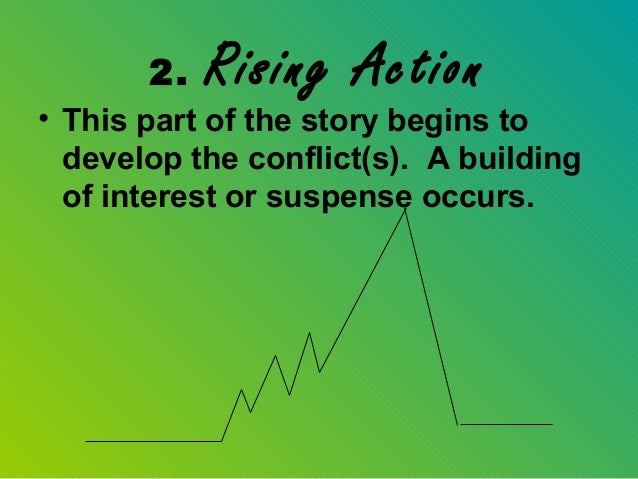 2. Rising Action

• This part of the story begins to develop the conflict(s). A building of interest or suspense occurs.